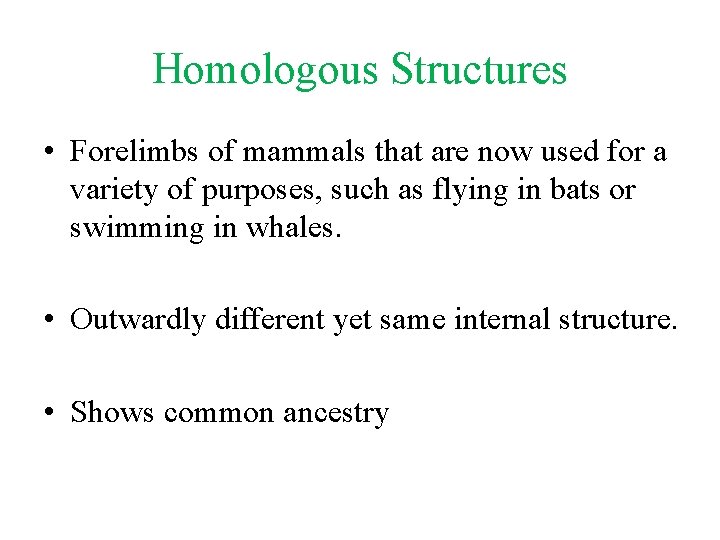 Homologous Structures

• Forelimbs of mammals that are now used for a variety of purposes, such as flying in bats or swimming in whales.

• Outwardly different yet same internal structure.

• Shows common ancestry